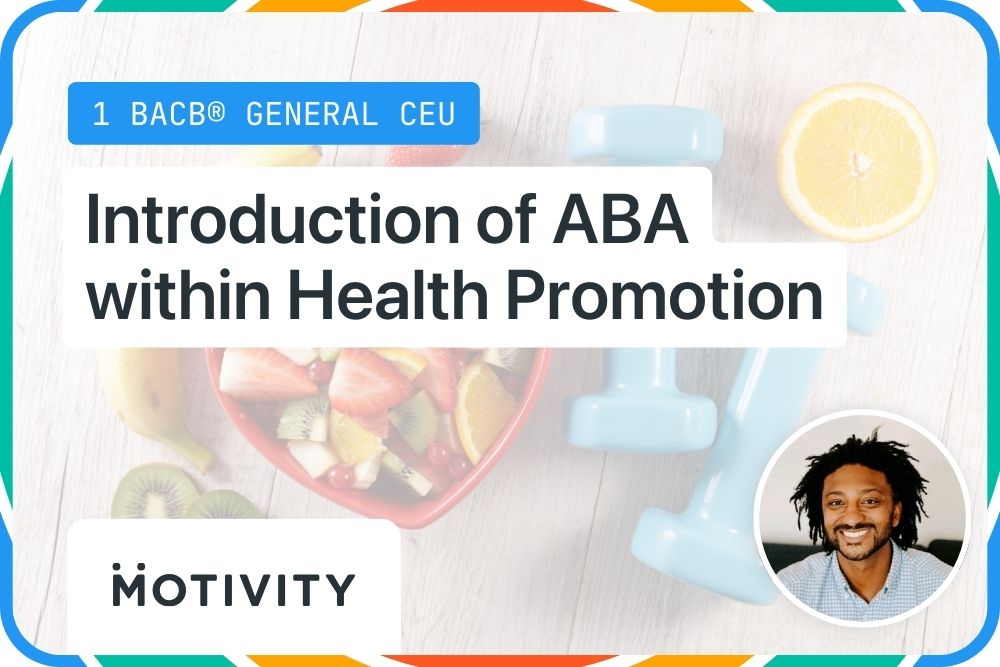 1 BACB® GENERAL CEU

Introduction of ABA within Health Promotion

MOTIVITY